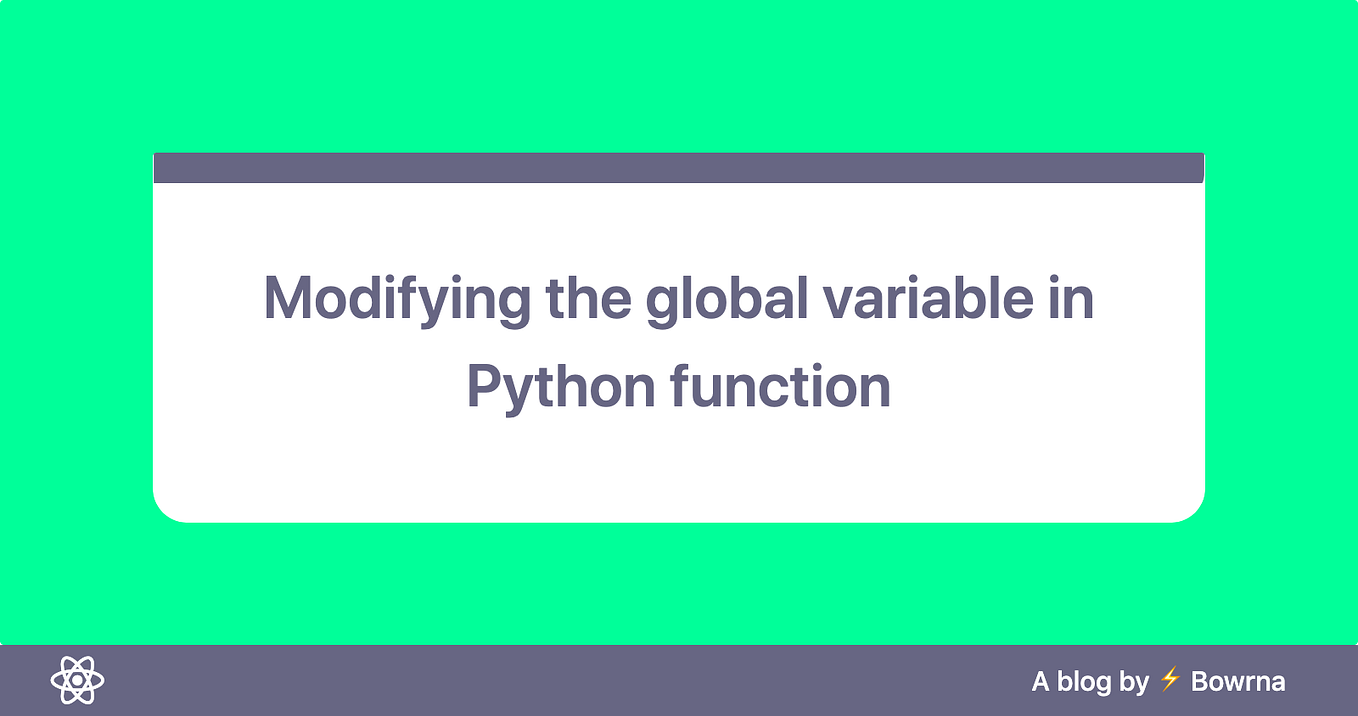 Modifying the global variable in Python function

A blog by ⚡ Bowrna